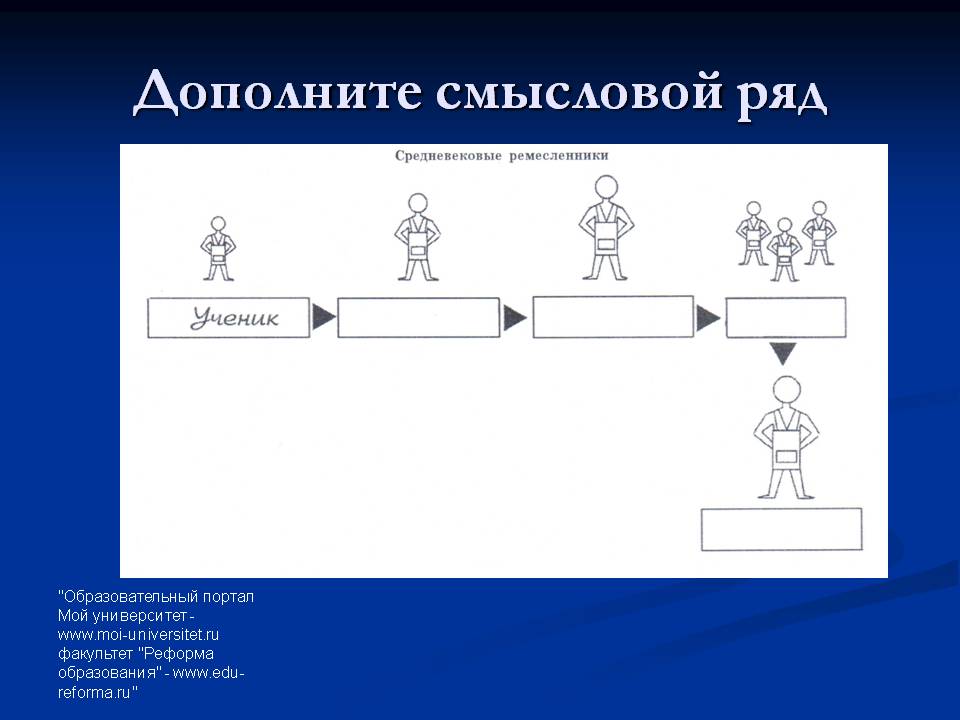 Дополните смысловой ряд

Средневековые ремесленники

Ученик

"Образовательный портал Мой университет - www.moi-universitet.ru факультет "Реформа образования" - www.edu-reforma.ru"